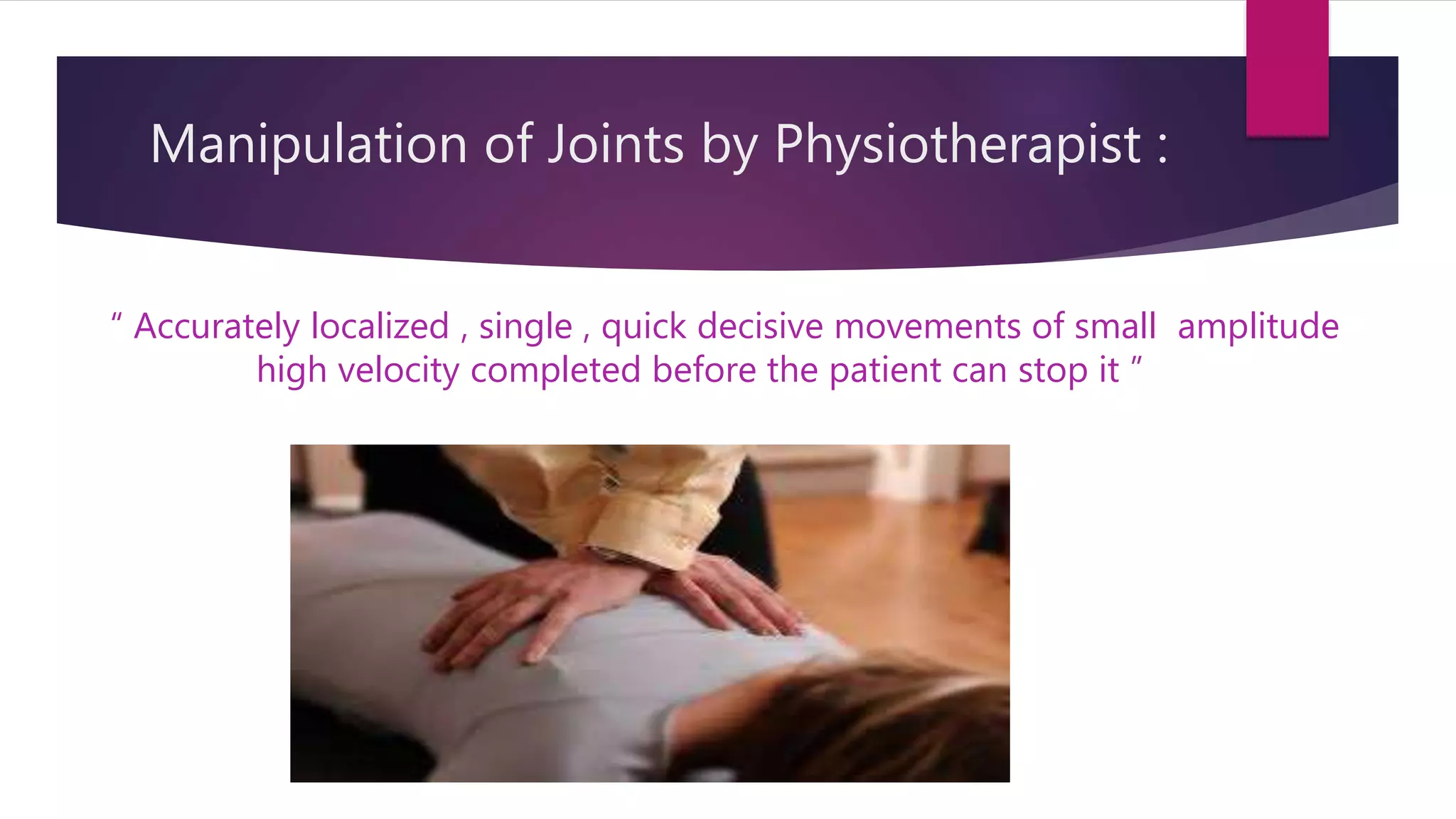 Manipulation of Joints by Physiotherapist :

“ Accurately localized , single , quick decisive movements of small amplitude high velocity completed before the patient can stop it ”